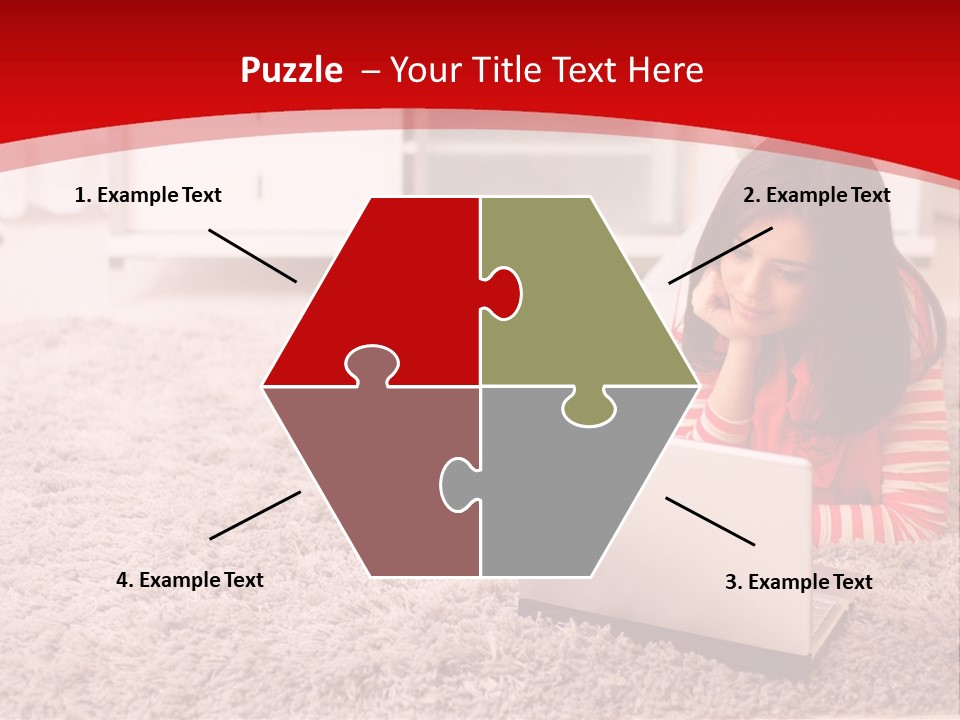 Puzzle – Your Title Text Here

1. Example Text

2. Example Text

4. Example Text

3. Example Text